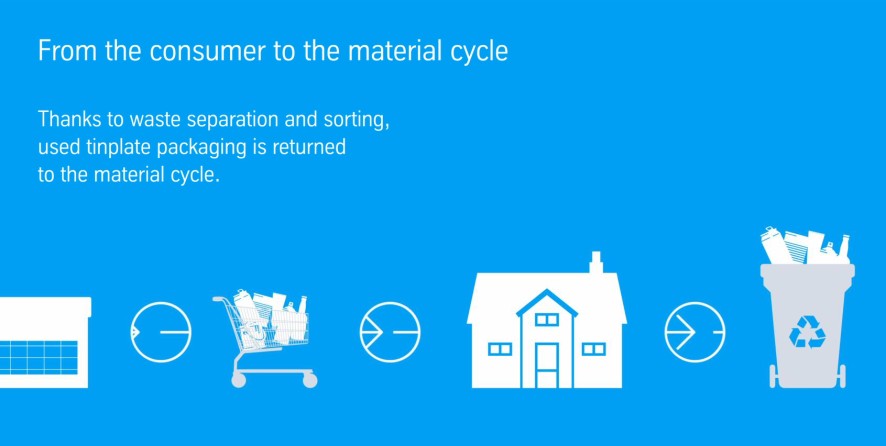 From the consumer to the material cycle

Thanks to waste separation and sorting, used tinplate packaging is returned to the material cycle.